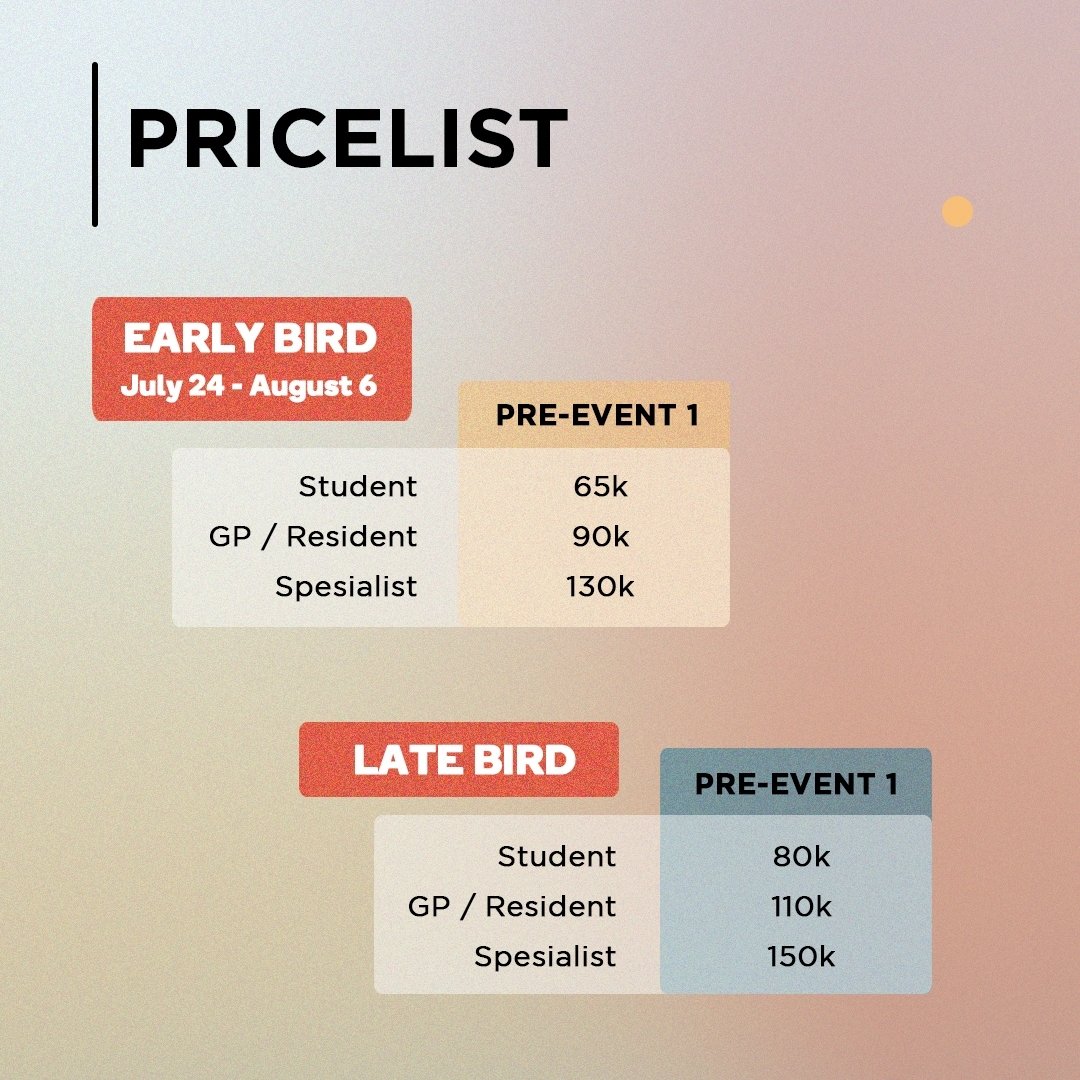 PRICELIST

EARLY BIRD
July 24 - August 6

| | PRE-EVENT 1 |
|---|---|
| Student | 65k |
| GP / Resident | 90k |
| Spesialist | 130k |

LATE BIRD

| | PRE-EVENT 1 |
|---|---|
| Student | 80k |
| GP / Resident | 110k |
| Spesialist | 150k |